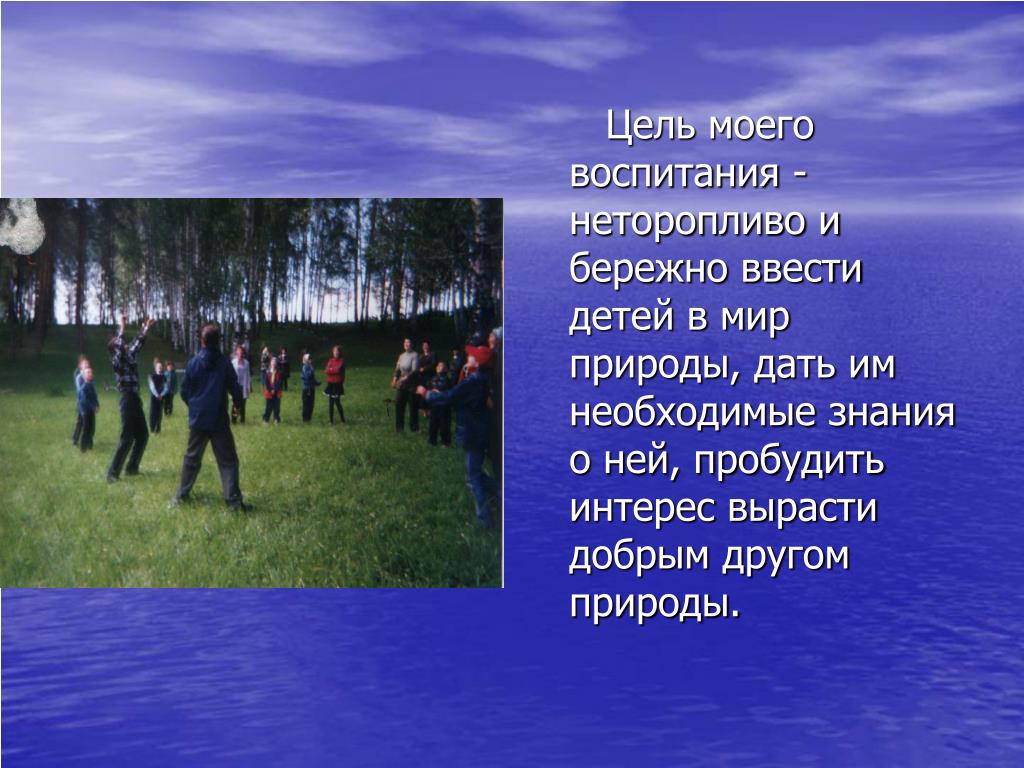 Цель моего воспитания - неторопливо и бережно ввести детей в мир природы, дать им необходимые знания о ней, пробудить интерес вырасти добрым другом природы.